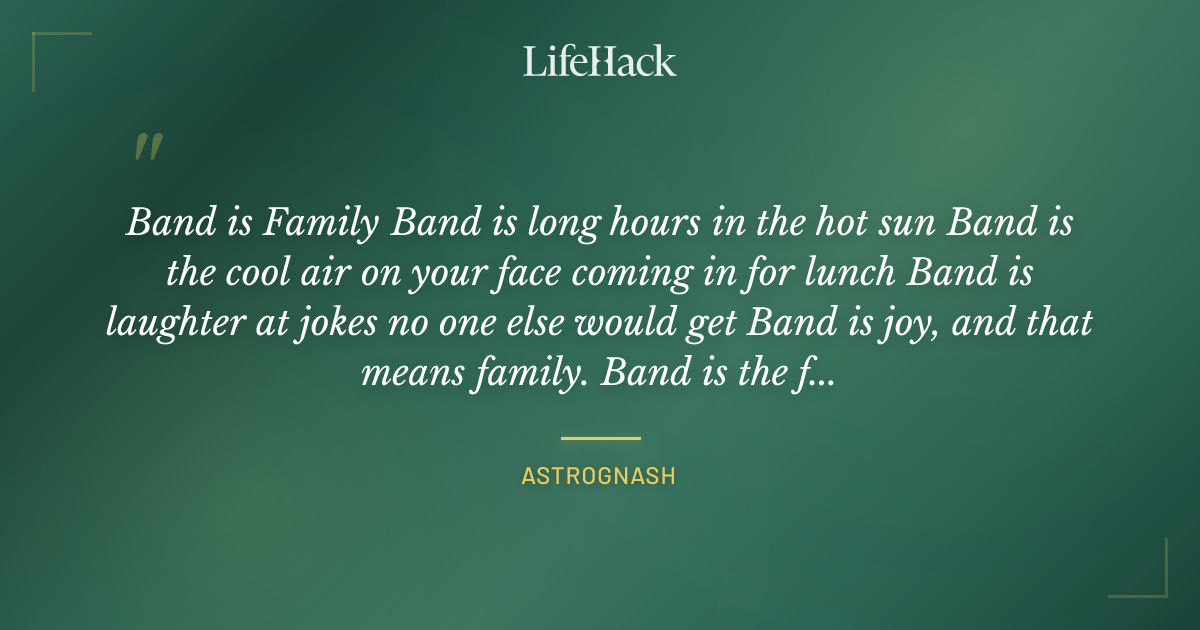 LifeHack

"

Band is Family Band is long hours in the hot sun Band is the cool air on your face coming in for lunch Band is laughter at jokes no one else would get Band is joy, and that means family. Band is the f...

ASTROGNASH